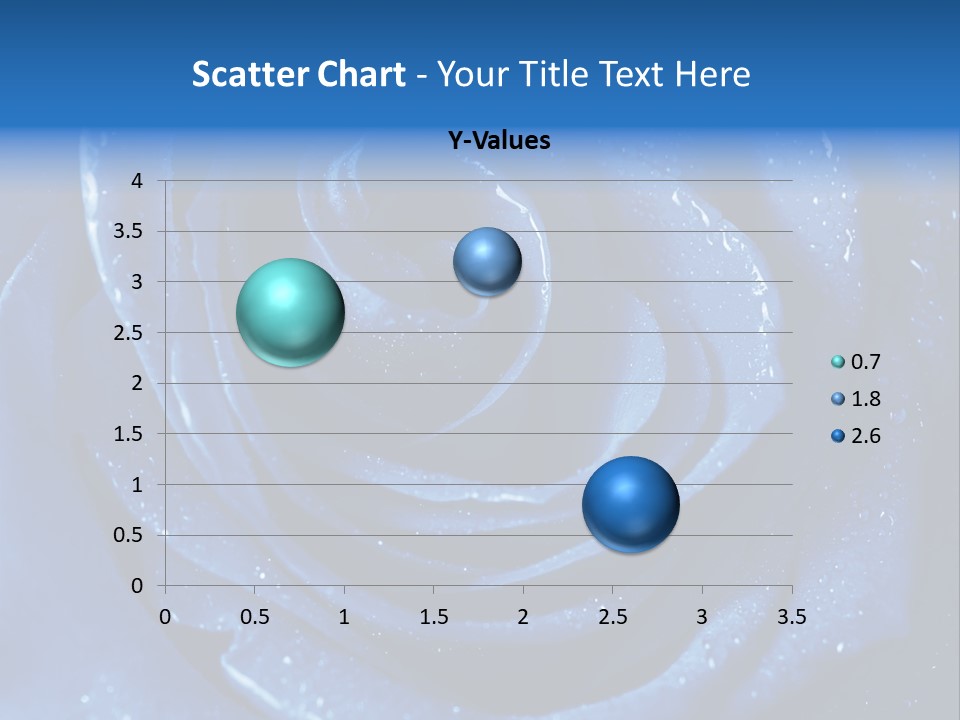 Scatter Chart - Your Title Text Here

Y-Values

4
3.5
3
2.5
2
1.5
1
0.5
0

0 0.5 1 1.5 2 2.5 3 3.5

0.7
1.8
2.6